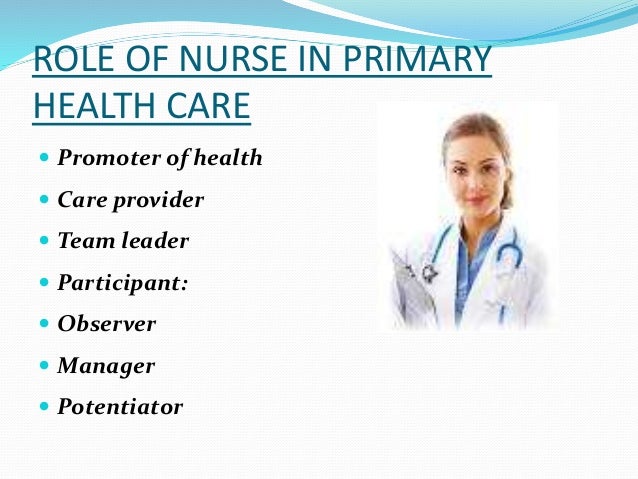 ROLE OF NURSE IN PRIMARY HEALTH CARE

- Promoter of health
- Care provider
- Team leader
- Participant:
- Observer
- Manager
- Potentiator